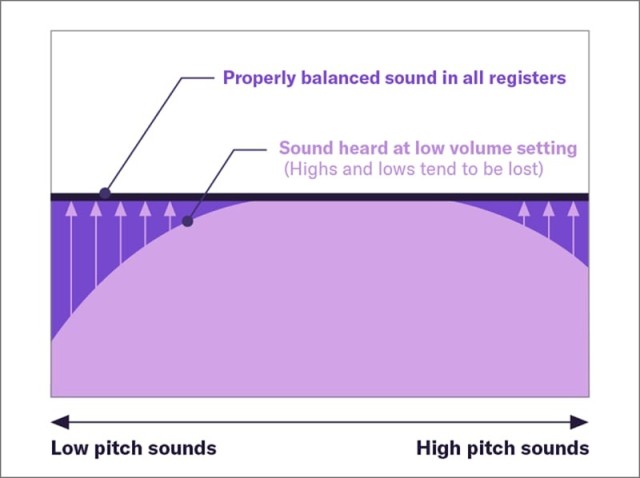 Properly balanced sound in all registers

Sound heard at low volume setting
(Highs and lows tend to be lost)

Low pitch sounds

High pitch sounds